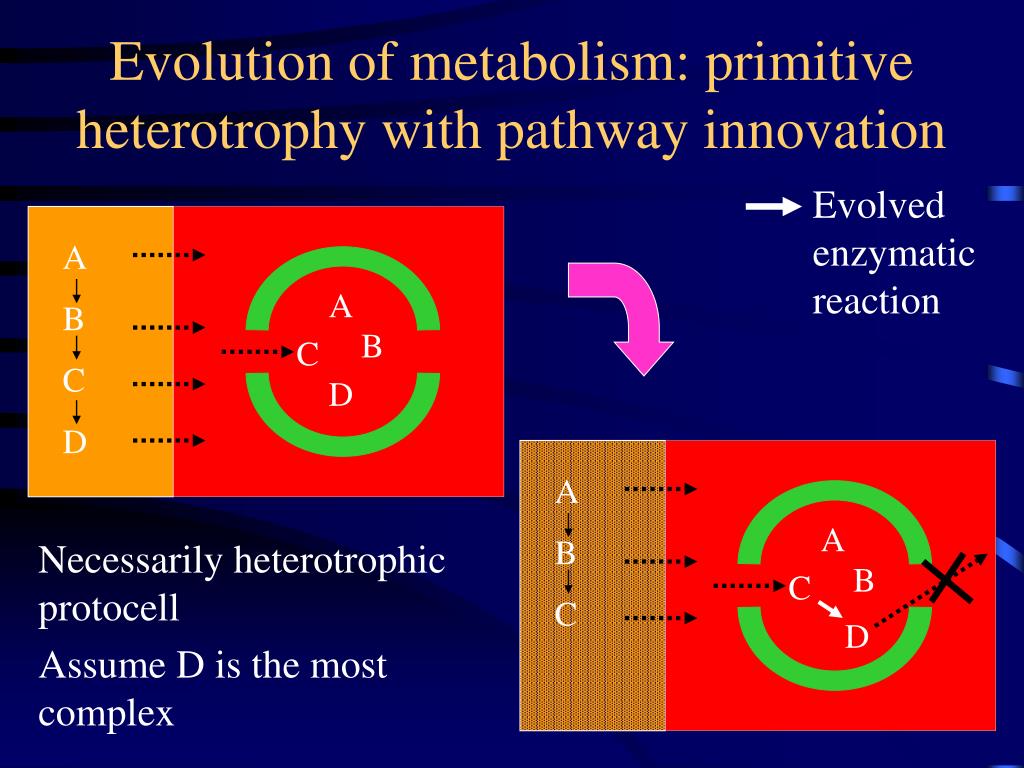 Evolution of metabolism: primitive heterotrophy with pathway innovation

Evolved enzymatic reaction

A
B
C
D

A
B
C
D

Necessarily heterotrophic protocell

Assume D is the most complex

A
B
C

A
B
C
D